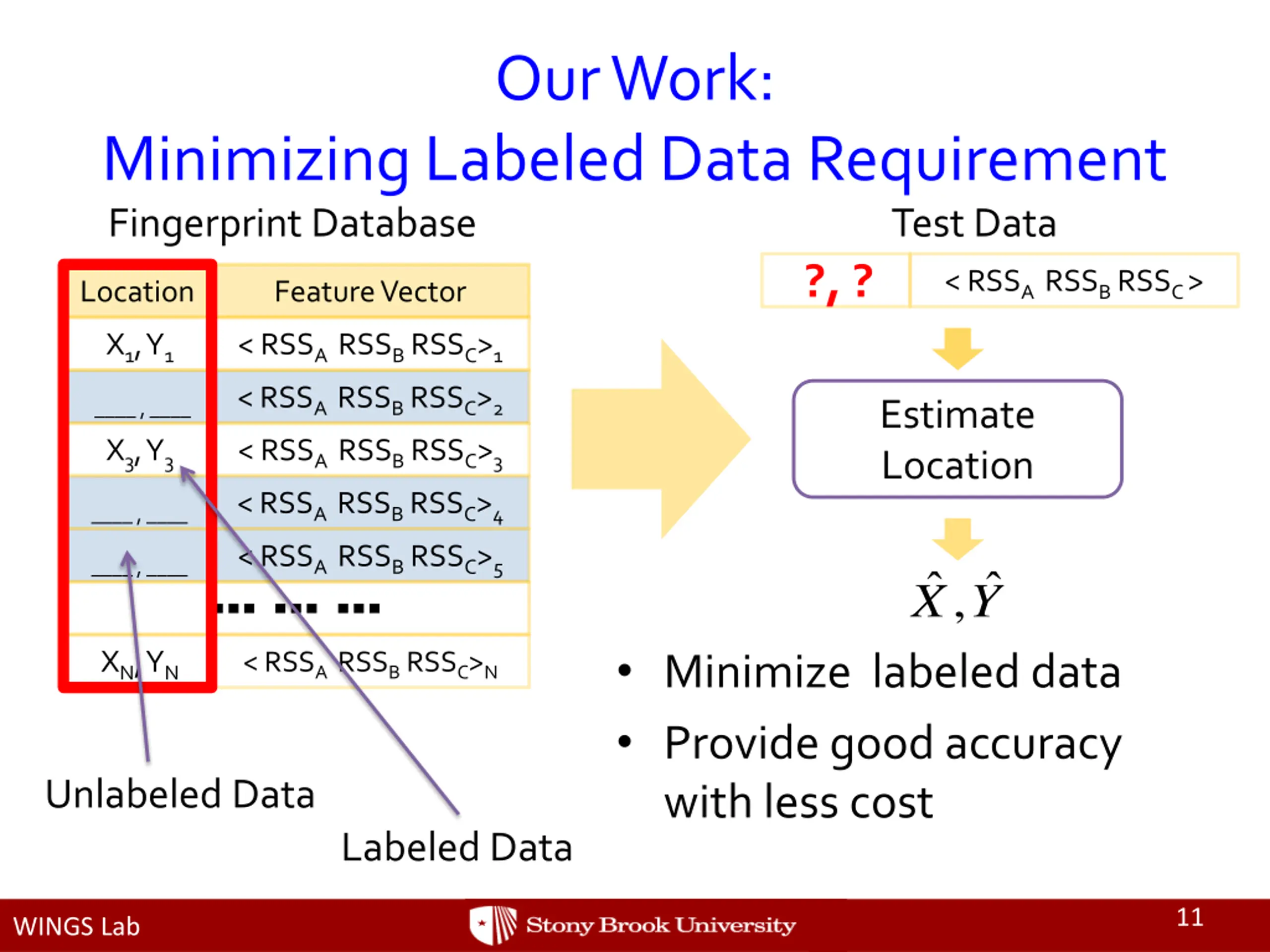 Our Work:
Minimizing Labeled Data Requirement

Fingerprint Database

| Location | Feature Vector |
|---|---|
| $X_1, Y_1$ | $< RSS_A\ RSS_B\ RSS_C >_1$ |
| ___, ___ | $< RSS_A\ RSS_B\ RSS_C >_2$ |
| $X_3, Y_3$ | $< RSS_A\ RSS_B\ RSS_C >_3$ |
| ___, ___ | $< RSS_A\ RSS_B\ RSS_C >_4$ |
| ___, ___ | $< RSS_A\ RSS_B\ RSS_C >_5$ |
| | ... ... ... |
| $X_N, Y_N$ | $< RSS_A\ RSS_B\ RSS_C >_N$ |

Unlabeled Data

Labeled Data

Test Data

| ?, ? | $< RSS_A\ RSS_B\ RSS_C >$ |
|---|---|

Estimate Location

$\hat{X}, \hat{Y}$

• Minimize labeled data
• Provide good accuracy with less cost

WINGS Lab
Stony Brook University
11